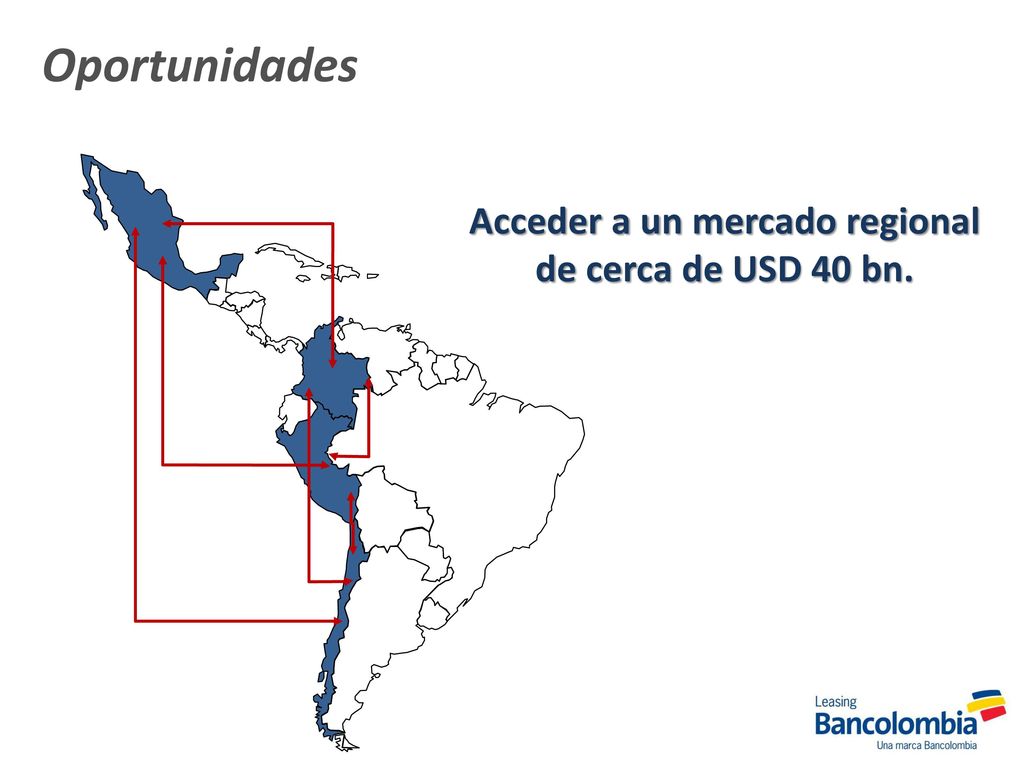 Oportunidades

Acceder a un mercado regional de cerca de USD 40 bn.

Leasing
Bancolombia
Una marca Bancolombia